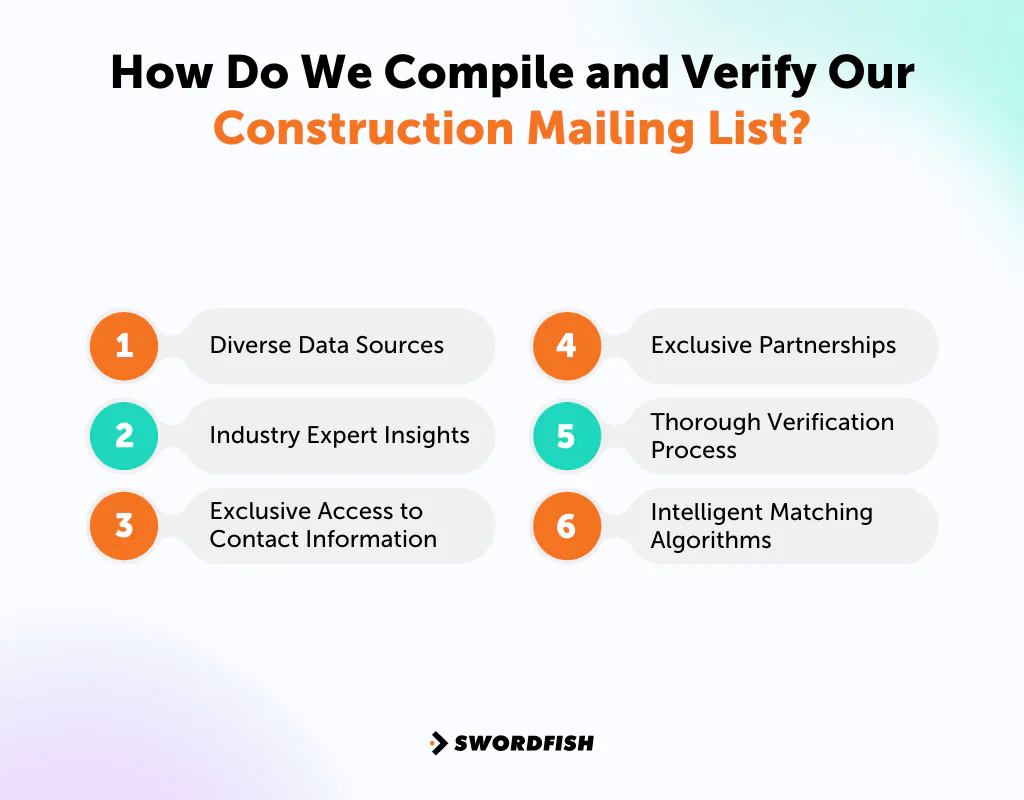 How Do We Compile and Verify Our Construction Mailing List?

1 Diverse Data Sources

2 Industry Expert Insights

3 Exclusive Access to Contact Information

4 Exclusive Partnerships

5 Thorough Verification Process

6 Intelligent Matching Algorithms

SWORDFISH